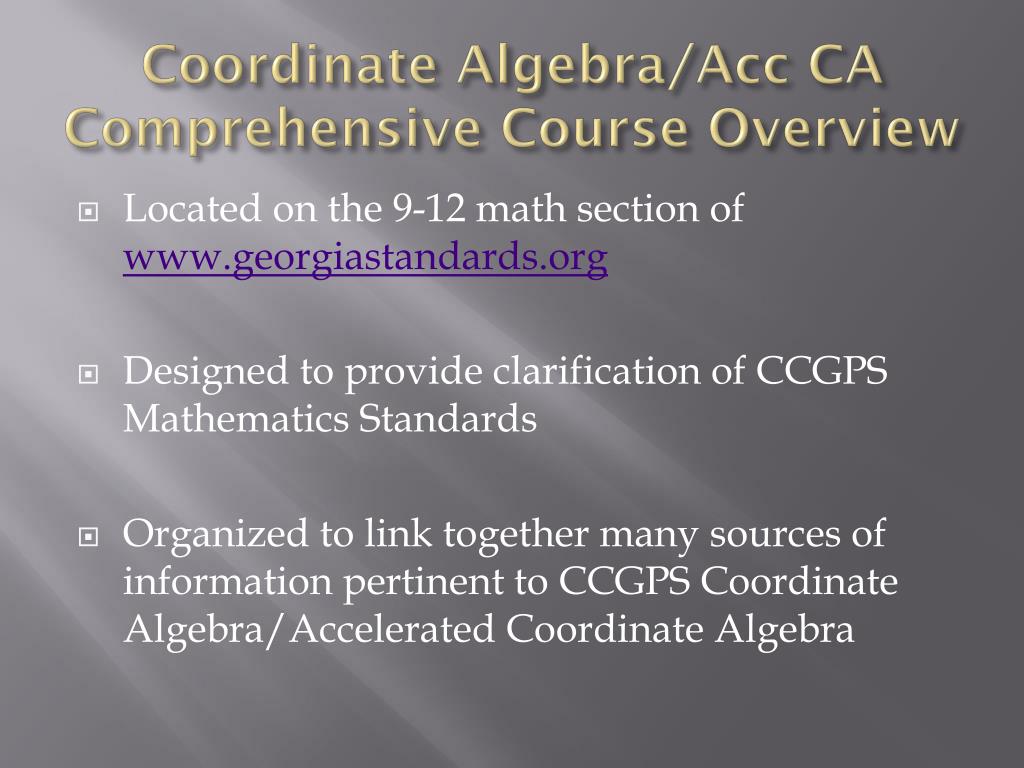 Coordinate Algebra/Acc CA Comprehensive Course Overview

Located on the 9-12 math section of www.georgiastandards.org

Designed to provide clarification of CCGPS Mathematics Standards

Organized to link together many sources of information pertinent to CCGPS Coordinate Algebra/Accelerated Coordinate Algebra